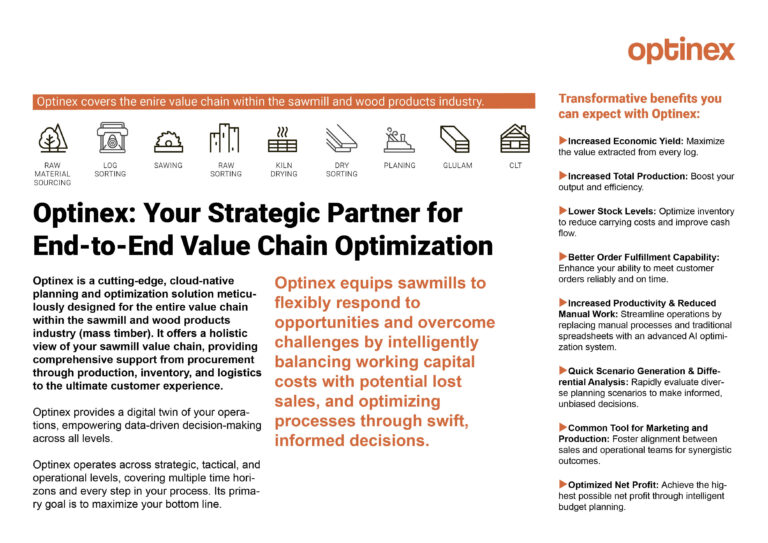 optinex

Optinex covers the enire value chain within the sawmill and wood products industry.

RAW MATERIAL SOURCING

LOG SORTING

SAWING

RAW SORTING

KILN DRYING

DRY SORTING

PLANING

GLULAM

CLT

Optinex: Your Strategic Partner for End-to-End Value Chain Optimization

Optinex is a cutting-edge, cloud-native planning and optimization solution meticulously designed for the entire value chain within the sawmill and wood products industry (mass timber). It offers a holistic view of your sawmill value chain, providing comprehensive support from procurement through production, inventory, and logistics to the ultimate customer experience.

Optinex provides a digital twin of your operations, empowering data-driven decision-making across all levels.

Optinex operates across strategic, tactical, and operational levels, covering multiple time horizons and every step in your process. Its primary goal is to maximize your bottom line.

Optinex equips sawmills to flexibly respond to opportunities and overcome challenges by intelligently balancing working capital costs with potential lost sales, and optimizing processes through swift, informed decisions.

Transformative benefits you can expect with Optinex:

▶Increased Economic Yield: Maximize the value extracted from every log.

▶Increased Total Production: Boost your output and efficiency.

▶Lower Stock Levels: Optimize inventory to reduce carrying costs and improve cash flow.

▶Better Order Fulfillment Capability: Enhance your ability to meet customer orders reliably and on time.

▶Increased Productivity & Reduced Manual Work: Streamline operations by replacing manual processes and traditional spreadsheets with an advanced AI optimization system.

▶Quick Scenario Generation & Differential Analysis: Rapidly evaluate diverse planning scenarios to make informed, unbiased decisions.

▶Common Tool for Marketing and Production: Foster alignment between sales and operational teams for synergistic outcomes.

▶Optimized Net Profit: Achieve the highest possible net profit through intelligent budget planning.